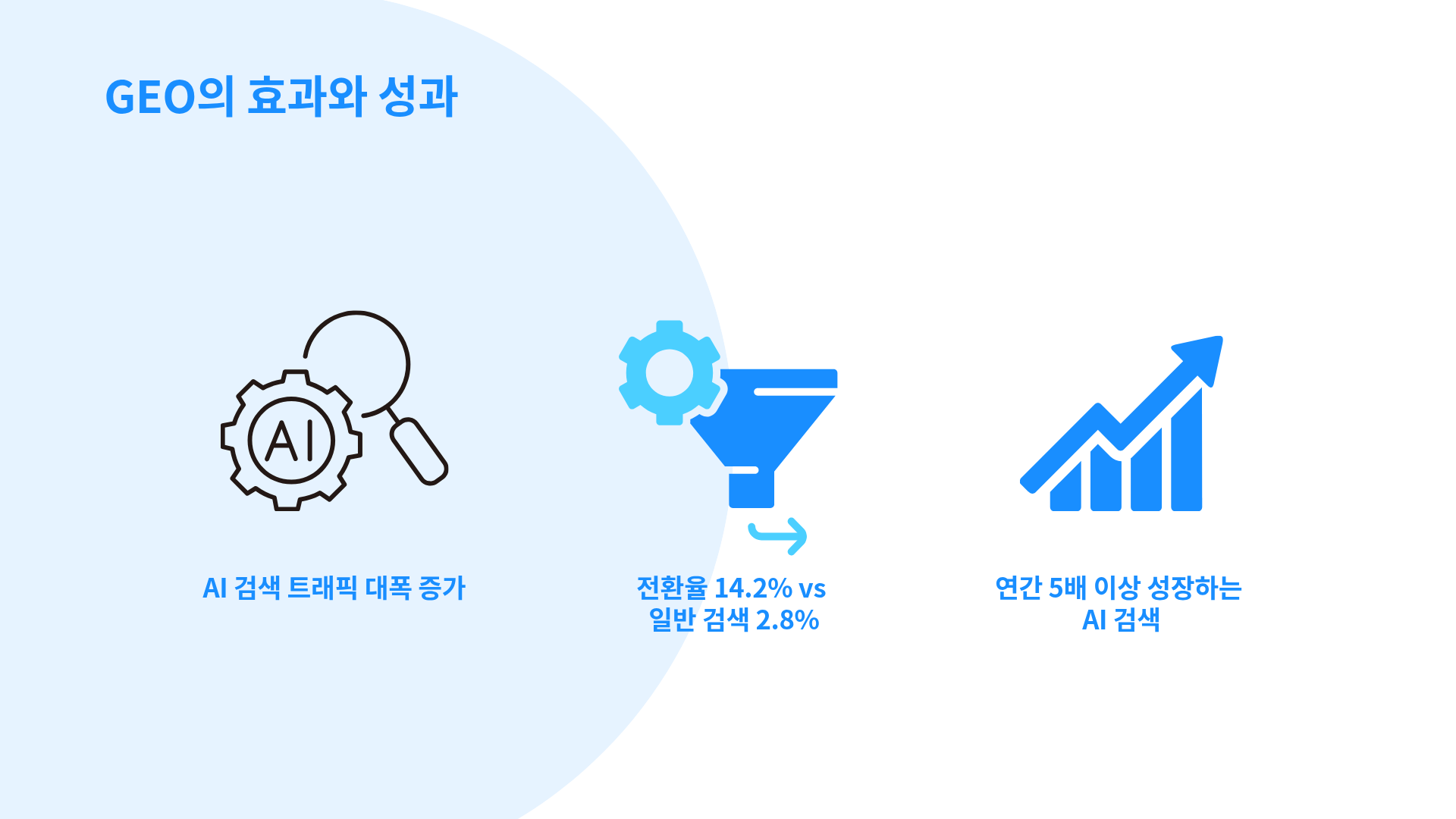 GEO의 효과와 성과

AI

AI 검색 트래픽 대폭 증가

전환율 14.2% vs 일반 검색 2.8%

연간 5배 이상 성장하는 AI 검색